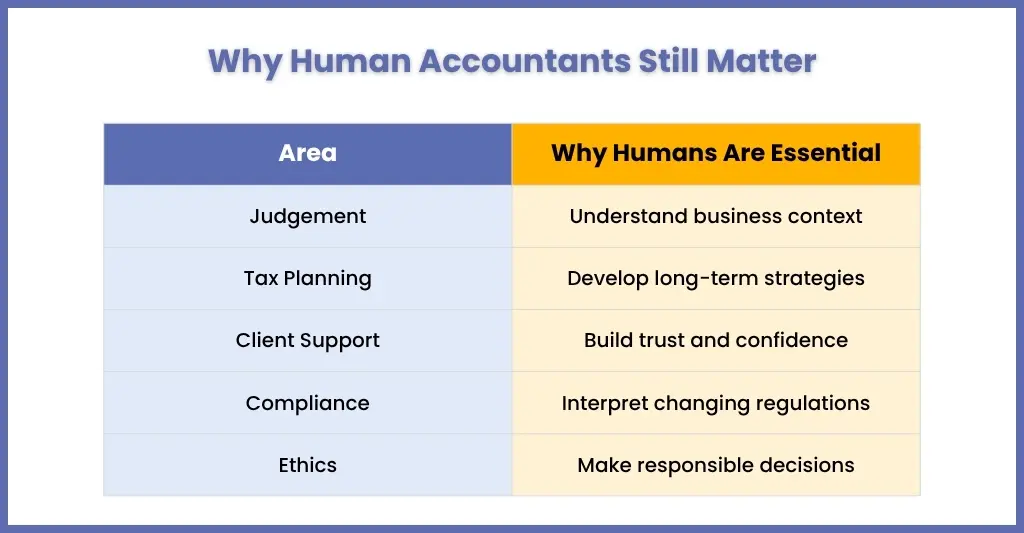 Why Human Accountants Still Matter

| Area | Why Humans Are Essential |
|---|---|
| Judgement | Understand business context |
| Tax Planning | Develop long-term strategies |
| Client Support | Build trust and confidence |
| Compliance | Interpret changing regulations |
| Ethics | Make responsible decisions |